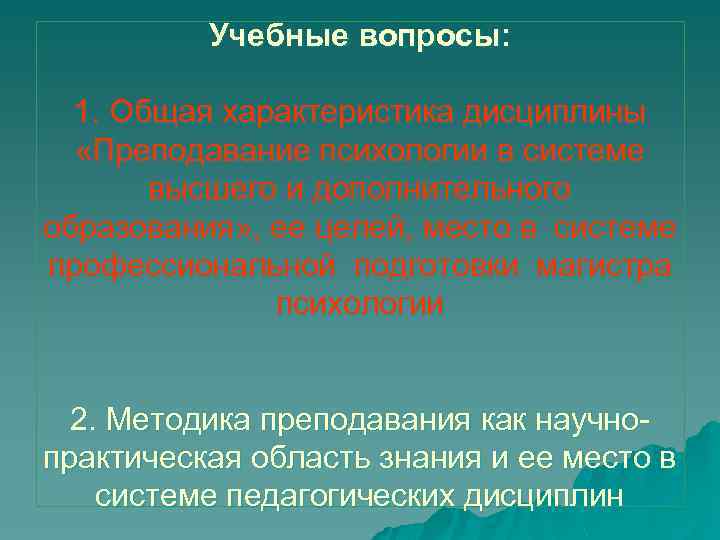 Учебные вопросы:

1. Общая характеристика дисциплины «Преподавание психологии в системе высшего и дополнительного образования», ее целей, место в системе профессиональной подготовки магистра психологии

2. Методика преподавания как научно-практическая область знания и ее место в системе педагогических дисциплин